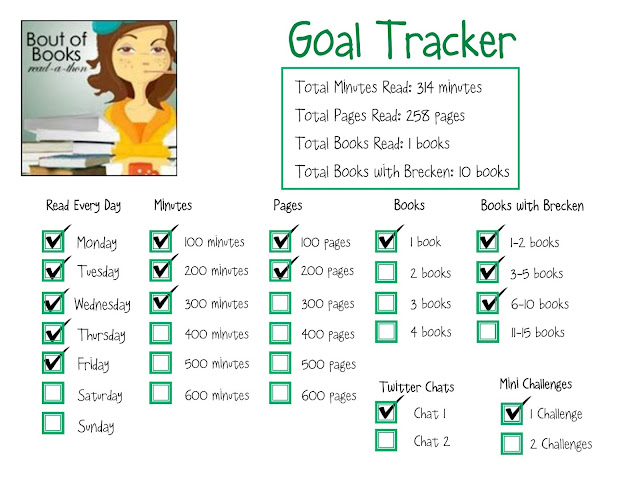 Bout of Books
read-a-thon

Goal Tracker

Total Minutes Read: 314 minutes
Total Pages Read: 258 pages
Total Books Read: 1 books
Total Books with Brecken: 10 books

Read Every Day
Monday
Tuesday
Wednesday
Thursday
Friday
Saturday
Sunday

Minutes
100 minutes
200 minutes
300 minutes
400 minutes
500 minutes
600 minutes

Pages
100 pages
200 pages
300 pages
400 pages
500 pages
600 pages

Books
1 book
2 books
3 books
4 books

Books with Brecken
1-2 books
3-5 books
6-10 books
11-15 books

Twitter Chats
Chat 1
Chat 2

Mini Challenges
1 Challenge
2 Challenges